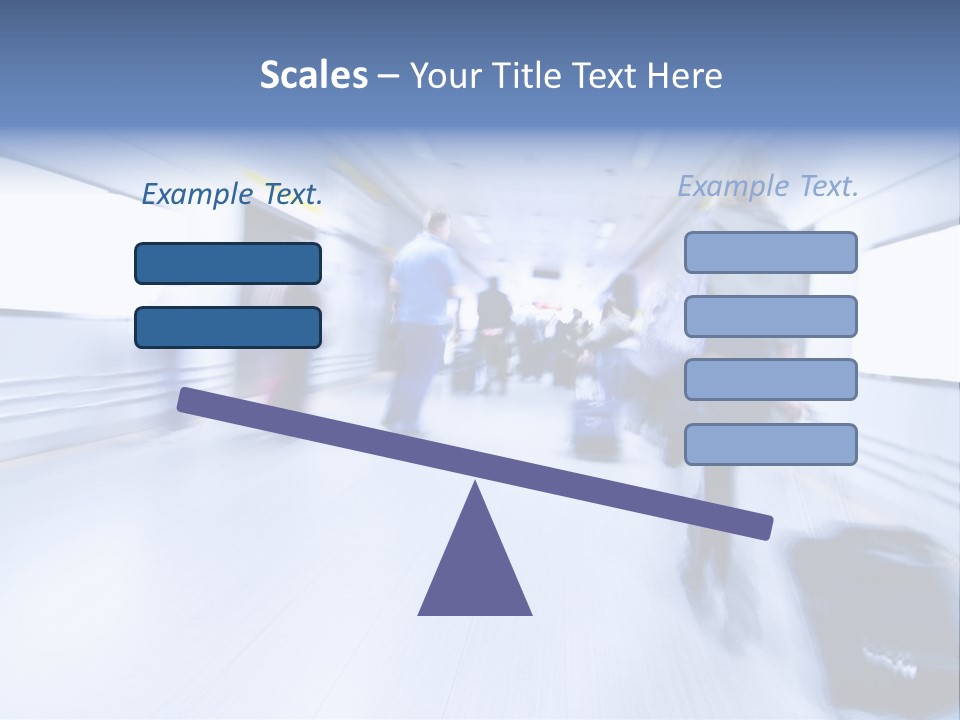 Scales – Your Title Text Here

Example Text.

Example Text.